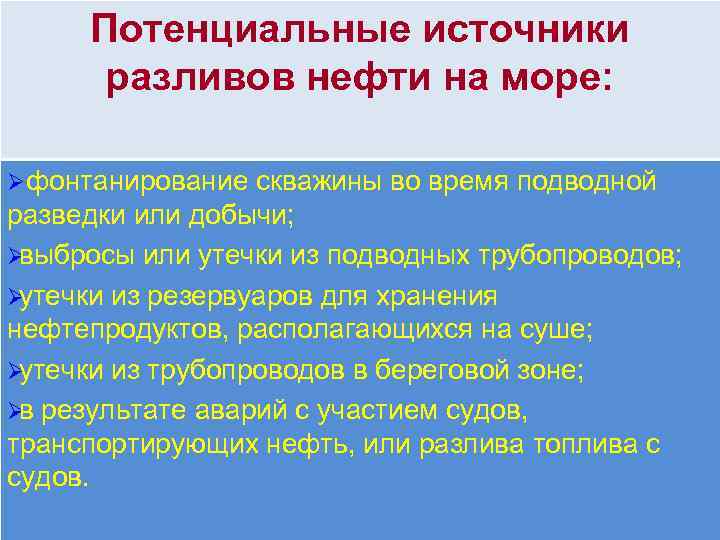 Потенциальные источники разливов нефти на море:

➢фонтанирование скважины во время подводной разведки или добычи;

➢выбросы или утечки из подводных трубопроводов;

➢утечки из резервуаров для хранения нефтепродуктов, располагающихся на суше;

➢утечки из трубопроводов в береговой зоне;

➢в результате аварий с участием судов, транспортирующих нефть, или разлива топлива с судов.